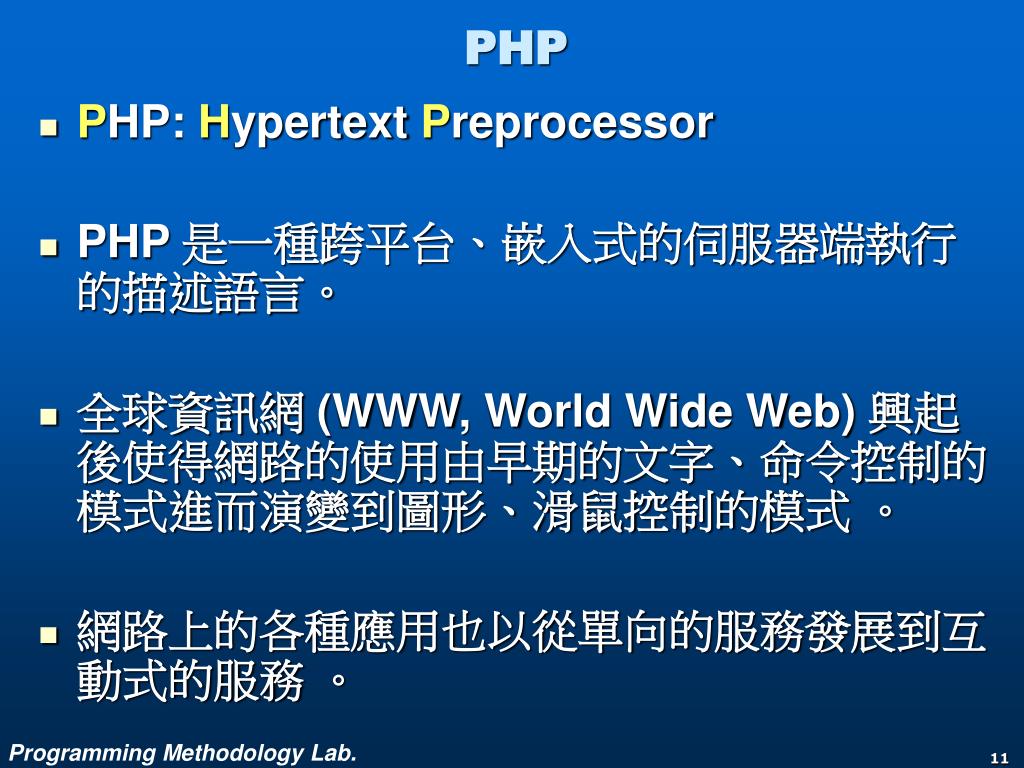 PHP

- PHP: Hypertext Preprocessor

- PHP 是一種跨平台、嵌入式的伺服器端執行的描述語言。

- 全球資訊網 (WWW, World Wide Web) 興起後使得網路的使用由早期的文字、命令控制的模式進而演變到圖形、滑鼠控制的模式 。

- 網路上的各種應用也以從單向的服務發展到互動式的服務 。

Programming Methodology Lab.

11